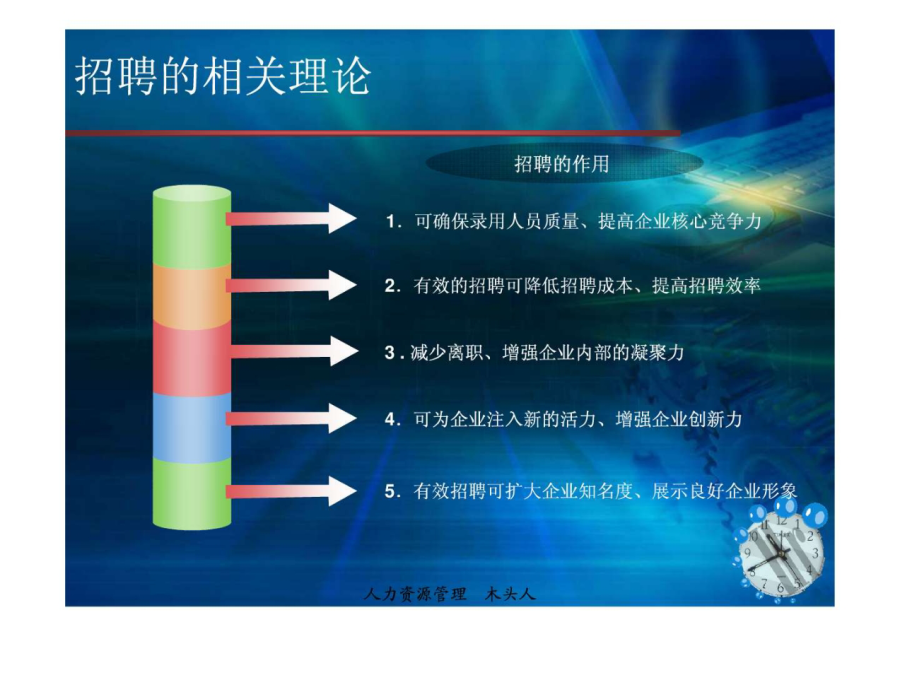 招聘的相关理论

招聘的作用

1. 可确保录用人员质量、提高企业核心竞争力

2. 有效的招聘可降低招聘成本、提高招聘效率

3. 减少离职、增强企业内部的凝聚力

4. 可为企业注入新的活力、增强企业创新力

5. 有效招聘可扩大企业知名度、展示良好企业形象

人力资源管理 木头人